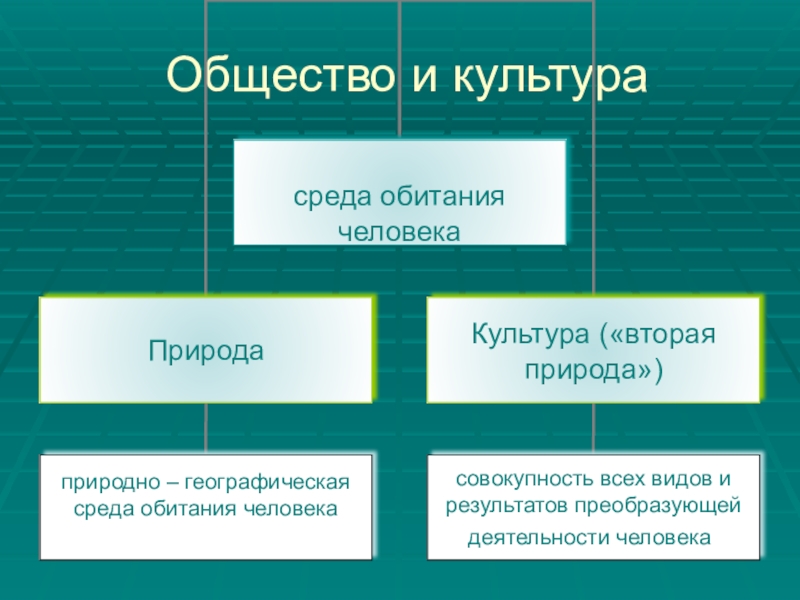 Общество и культура

среда обитания человека

Природа

Культура («вторая природа»)

природно – географическая среда обитания человека

совокупность всех видов и результатов преобразующей деятельности человека